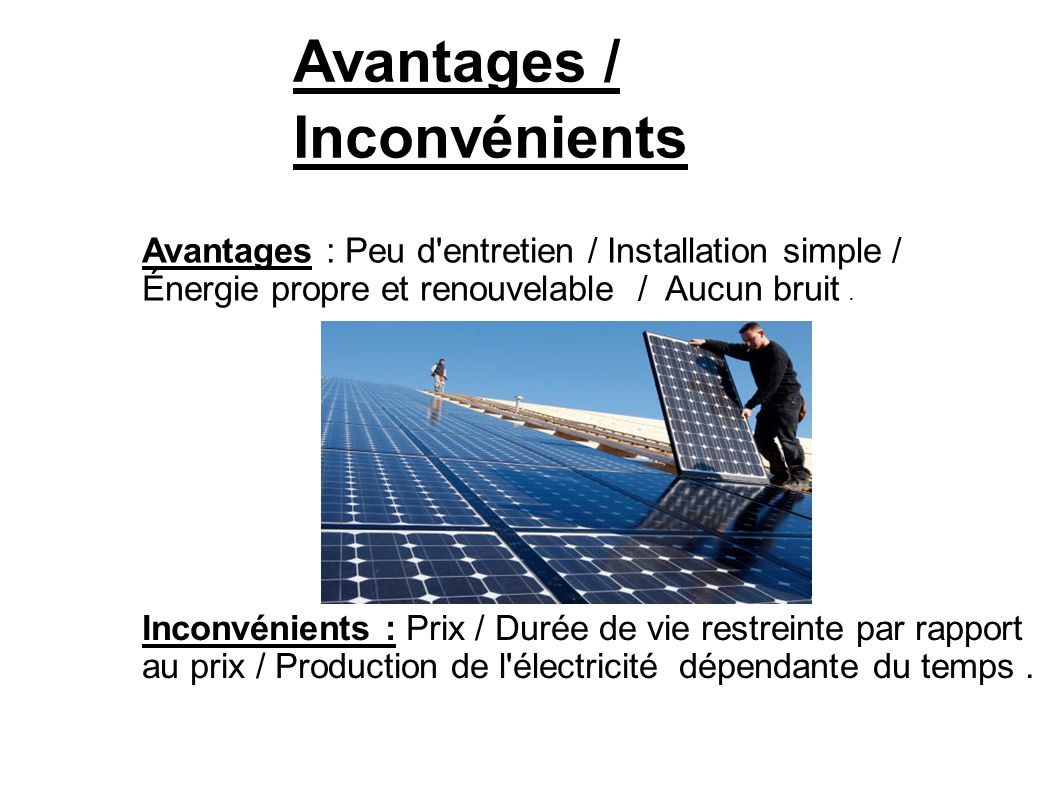 Avantages / Inconvénients

Avantages : Peu d'entretien / Installation simple / Énergie propre et renouvelable / Aucun bruit .

Inconvénients : Prix / Durée de vie restreinte par rapport au prix / Production de l'électricité dépendante du temps .